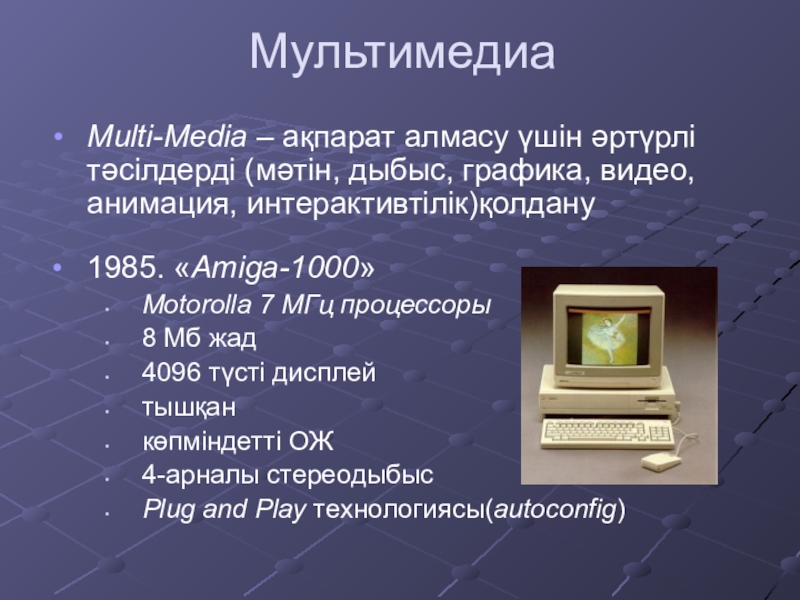 Мультимедиа

• Multi-Media – ақпарат алмасу үшін әртүрлі тәсілдерді (мәтін, дыбыс, графика, видео, анимация, интерактивтілік)қолдану

• 1985. «Amiga-1000»
  • Motorolla 7 МГц процессоры
  • 8 Мб жад
  • 4096 түсті дисплей
  • тышқан
  • көпміндетті ОЖ
  • 4-арналы стереодыбыс
  • Plug and Play технологиясы(autoconfig)